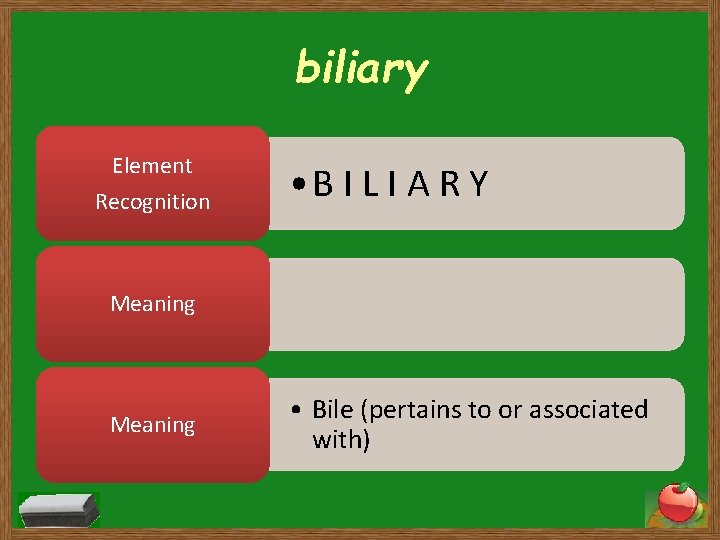 biliary

Element Recognition

• B I L I A R Y

Meaning

Meaning

• Bile (pertains to or associated with)